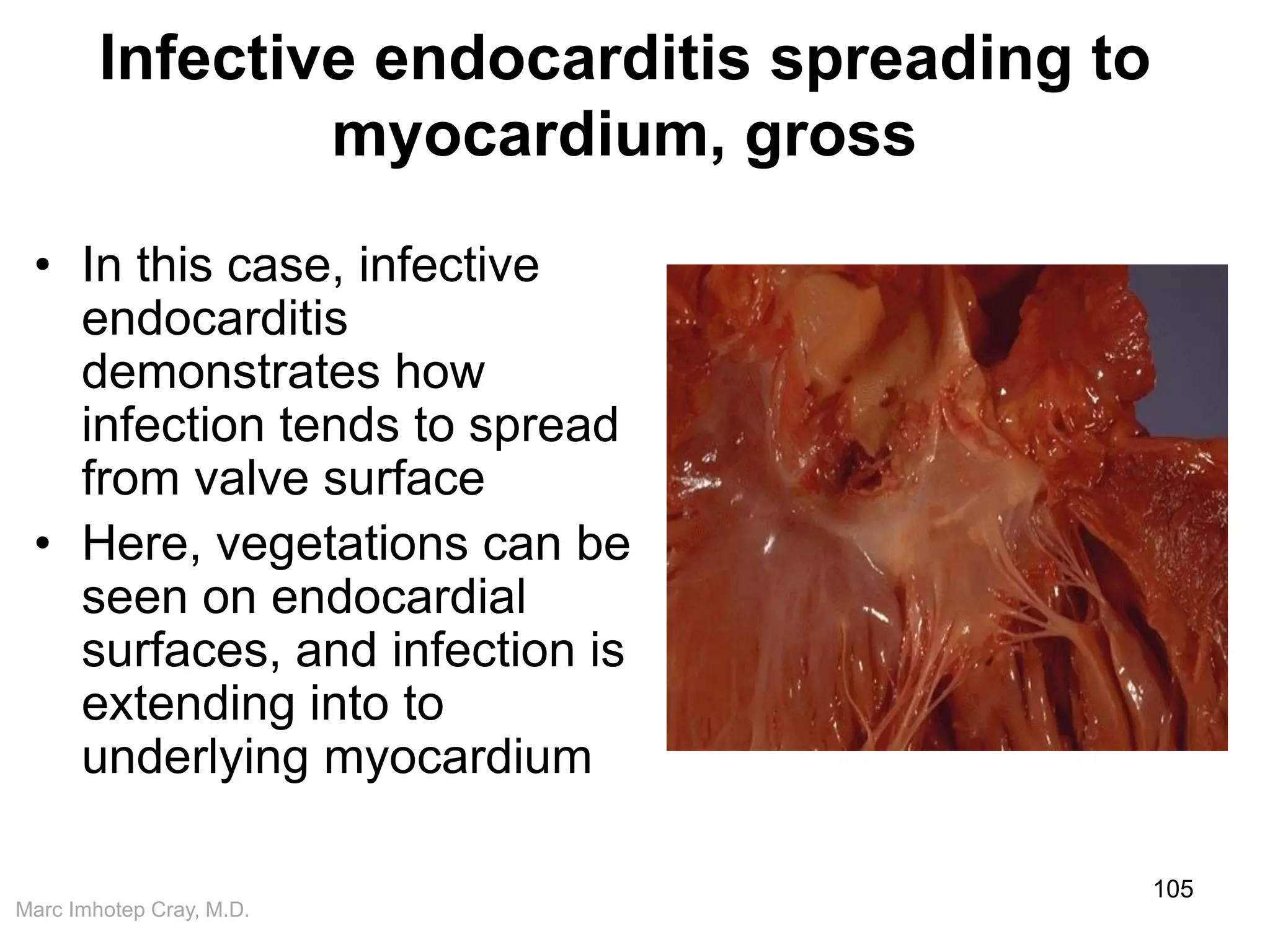 Infective endocarditis spreading to myocardium, gross

• In this case, infective endocarditis demonstrates how infection tends to spread from valve surface
• Here, vegetations can be seen on endocardial surfaces, and infection is extending into to underlying myocardium

105

Marc Imhotep Cray, M.D.